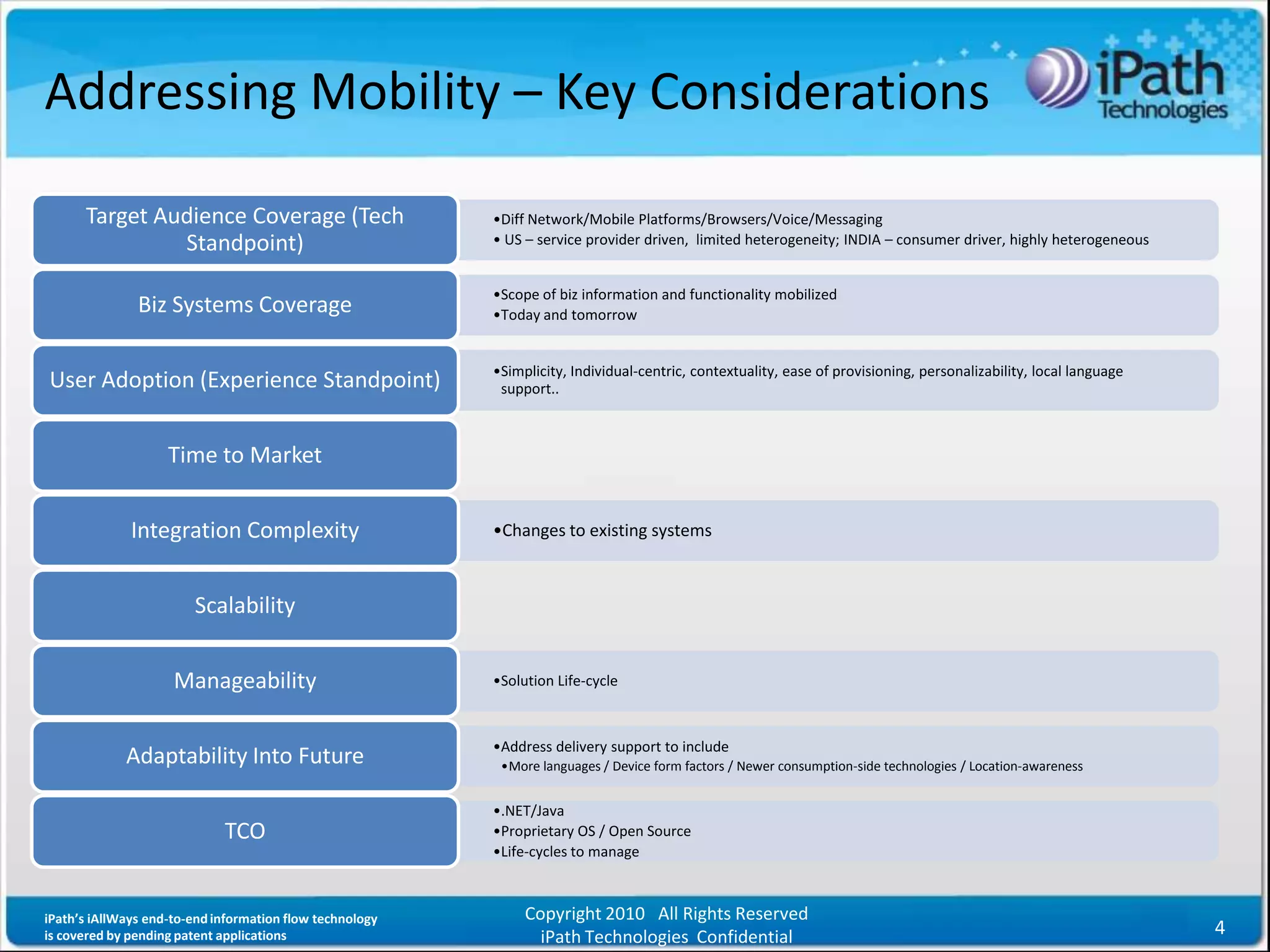 Addressing Mobility – Key Considerations

iPath Technologies

Target Audience Coverage (Tech Standpoint)

•Diff Network/Mobile Platforms/Browsers/Voice/Messaging
• US – service provider driven, limited heterogeneity; INDIA – consumer driver, highly heterogeneous

Biz Systems Coverage

•Scope of biz information and functionality mobilized
•Today and tomorrow

User Adoption (Experience Standpoint)

•Simplicity, Individual-centric, contextuality, ease of provisioning, personalizability, local language support..

Time to Market

Integration Complexity

•Changes to existing systems

Scalability

Manageability

•Solution Life-cycle

Adaptability Into Future

•Address delivery support to include
•More languages / Device form factors / Newer consumption-side technologies / Location-awareness

TCO

•.NET/Java
•Proprietary OS / Open Source
•Life-cycles to manage

iPath's iAllWays end-to-end information flow technology is covered by pending patent applications

Copyright 2010 All Rights Reserved
iPath Technologies Confidential

4